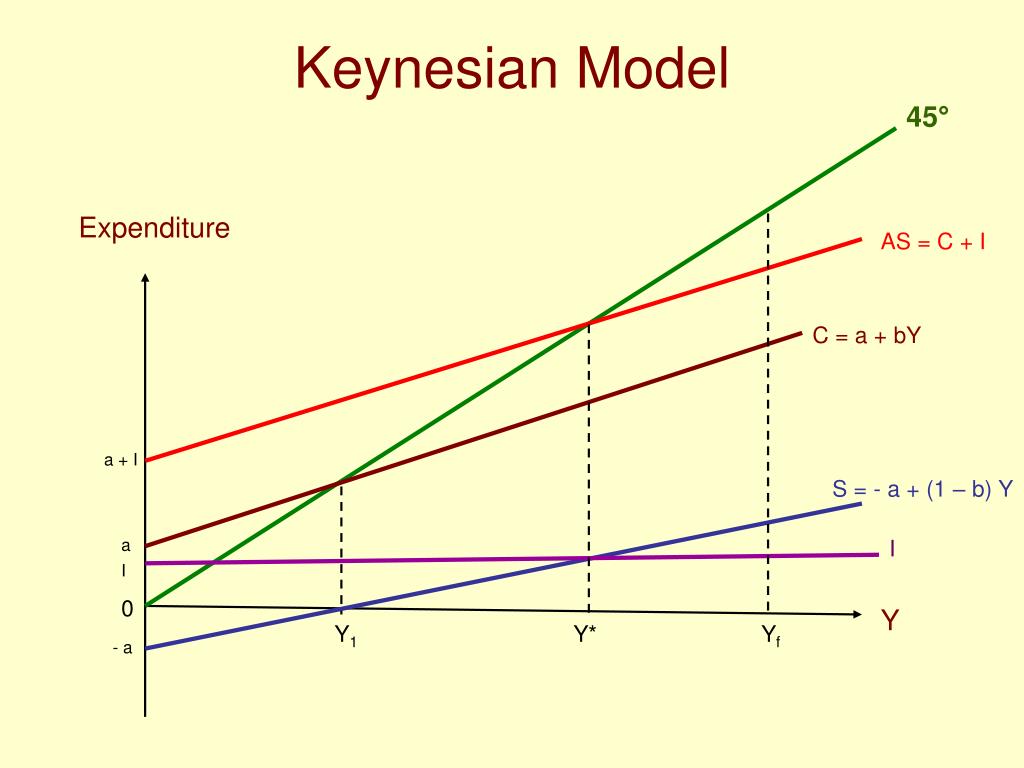 Keynesian Model

45°

Expenditure

AS = C + I

C = a + bY

a + I

S = - a + (1 – b) Y

a

I

I

0

Y

- a

$Y_1$

Y*

$Y_f$